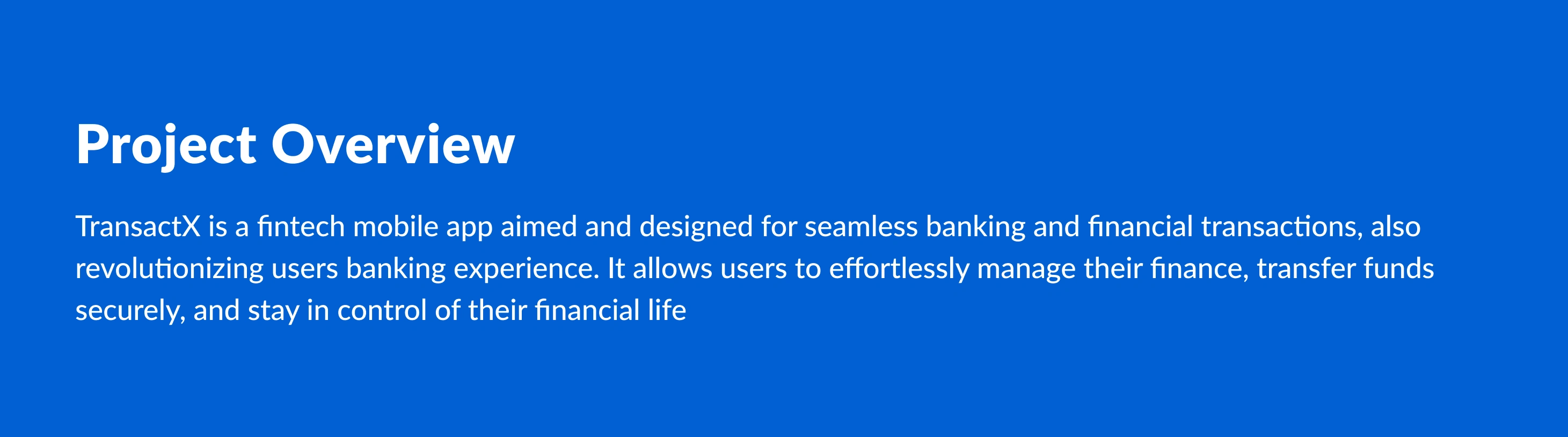 Project Overview

TransactX is a fintech mobile app aimed and designed for seamless banking and financial transactions, also revolutionizing users banking experience. It allows users to effortlessly manage their finance, transfer funds securely, and stay in control of their financial life